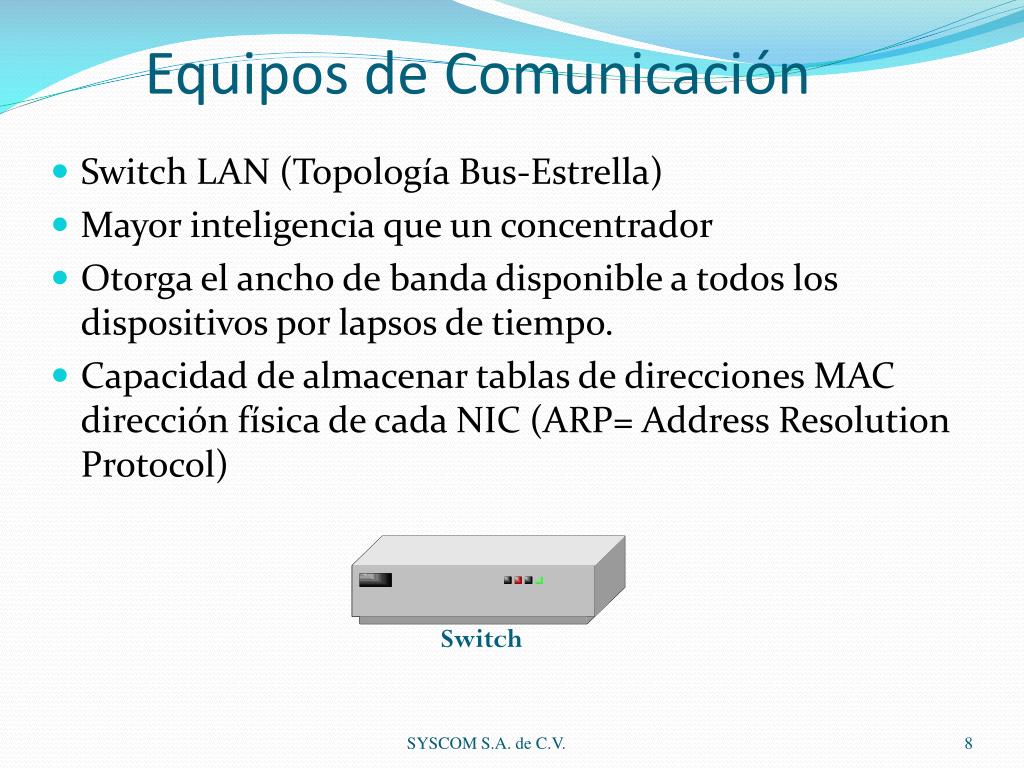 Equipos de Comunicación

- Switch LAN (Topología Bus-Estrella)
- Mayor inteligencia que un concentrador
- Otorga el ancho de banda disponible a todos los dispositivos por lapsos de tiempo.
- Capacidad de almacenar tablas de direcciones MAC dirección física de cada NIC (ARP= Address Resolution Protocol)

Switch

SYSCOM S.A. de C.V.

8